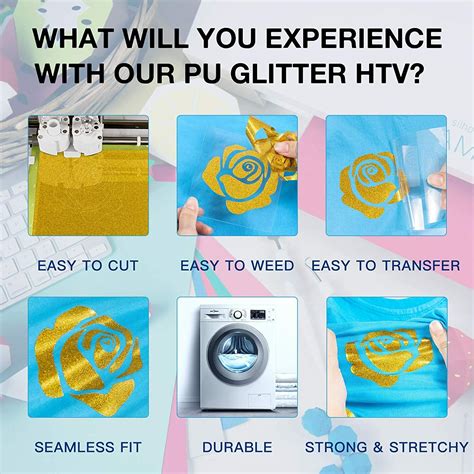 WHAT WILL YOU EXPERIENCE WITH OUR PU GLITTER HTV?

EASY TO CUT

EASY TO WEED

EASY TO TRANSFER

SEAMLESS FIT

DURABLE

STRONG & STRETCHY